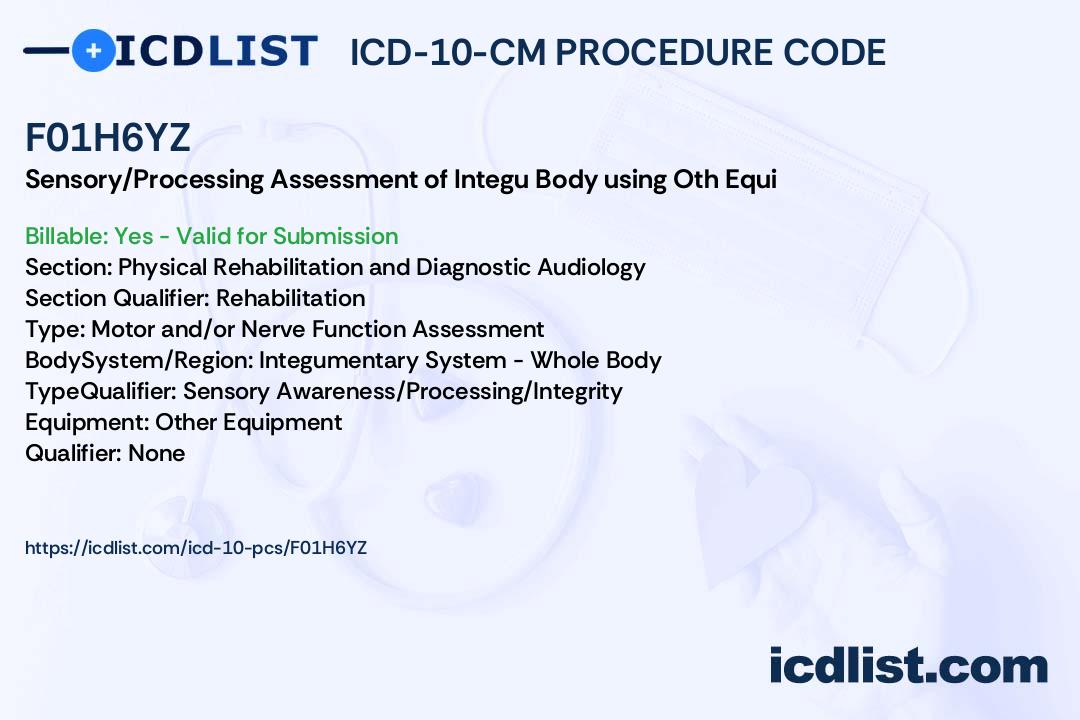 ICDLIST ICD-10-CM PROCEDURE CODE

F01H6YZ

Sensory/Processing Assessment of Integu Body using Oth Equi

Billable: Yes - Valid for Submission
Section: Physical Rehabilitation and Diagnostic Audiology
Section Qualifier: Rehabilitation
Type: Motor and/or Nerve Function Assessment
BodySystem/Region: Integumentary System - Whole Body
TypeQualifier: Sensory Awareness/Processing/Integrity
Equipment: Other Equipment
Qualifier: None

https://icdlist.com/icd-10-pcs/F01H6YZ

icdlist.com